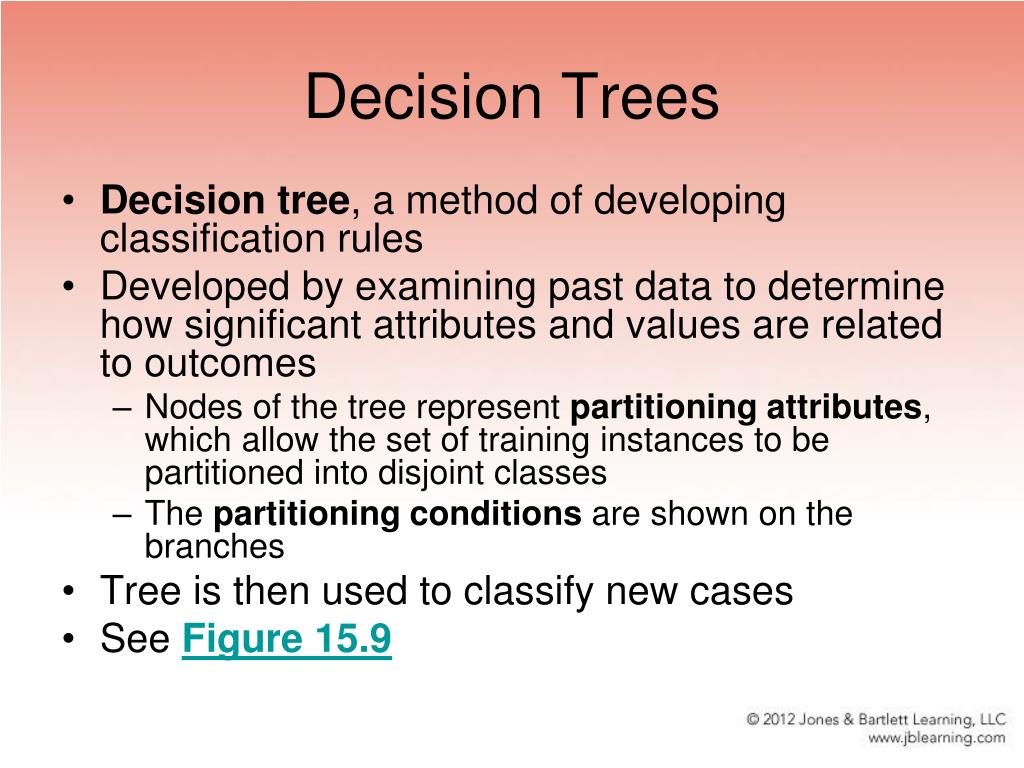 Decision Trees

• Decision tree, a method of developing classification rules
• Developed by examining past data to determine how significant attributes and values are related to outcomes
– Nodes of the tree represent partitioning attributes, which allow the set of training instances to be partitioned into disjoint classes
– The partitioning conditions are shown on the branches
• Tree is then used to classify new cases
• See Figure 15.9

© 2012 Jones & Bartlett Learning, LLC
www.jblearning.com